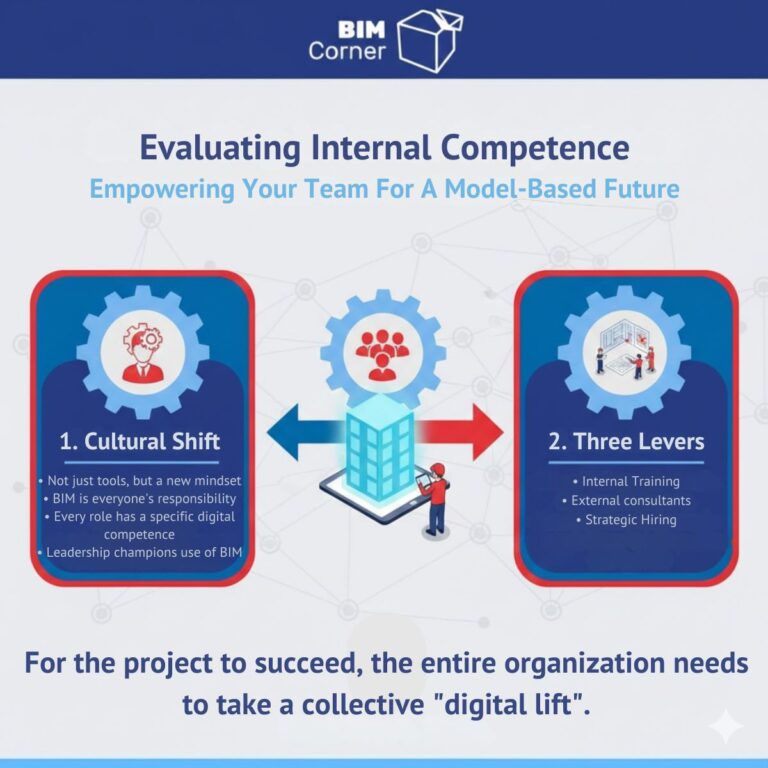 BIM
Corner

Evaluating Internal Competence

Empowering Your Team For A Model-Based Future

1. Cultural Shift

• Not just tools, but a new mindset
• BIM is everyone's responsibility
• Every role has a specific digital competence
• Leadership champions use of BIM

2. Three Levers

• Internal Training
• External consultants
• Strategic Hiring

For the project to succeed, the entire organization needs to take a collective "digital lift".